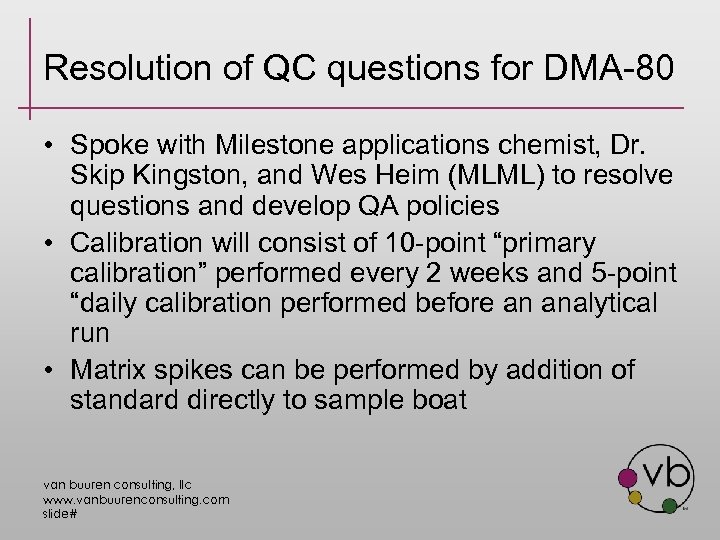 Resolution of QC questions for DMA-80

• Spoke with Milestone applications chemist, Dr. Skip Kingston, and Wes Heim (MLML) to resolve questions and develop QA policies
• Calibration will consist of 10-point “primary calibration” performed every 2 weeks and 5-point “daily calibration performed before an analytical run
• Matrix spikes can be performed by addition of standard directly to sample boat

van buuren consulting, llc
www.vanbuurenconsulting.com
slide#

vb